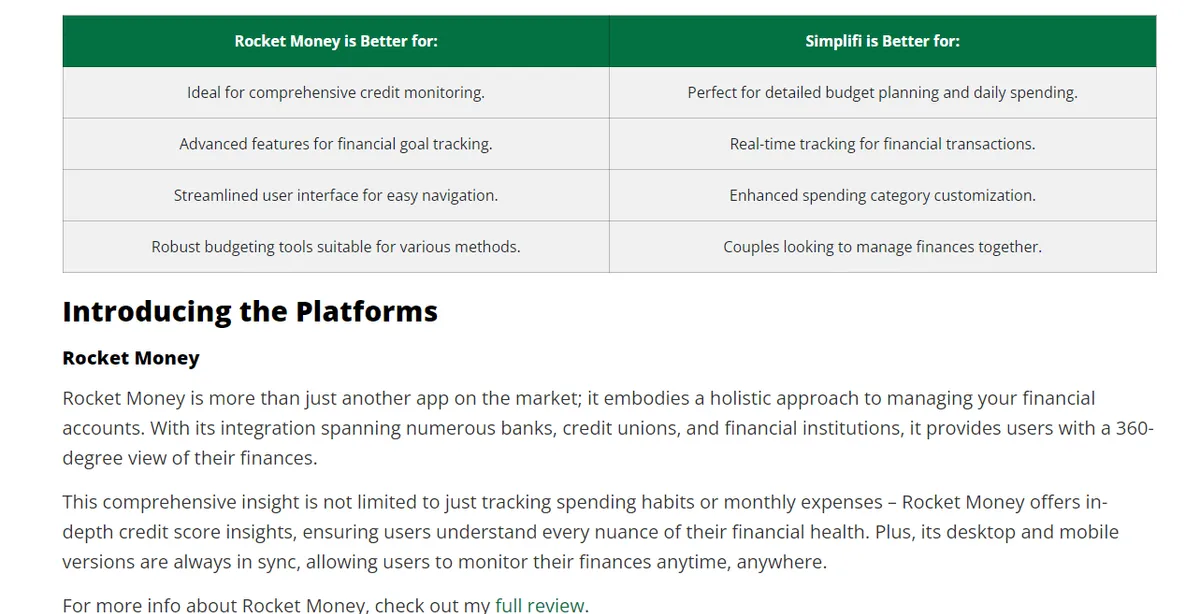 | Rocket Money is Better for: | Simplifi is Better for: |
|---|---|
| Ideal for comprehensive credit monitoring. | Perfect for detailed budget planning and daily spending. |
| Advanced features for financial goal tracking. | Real-time tracking for financial transactions. |
| Streamlined user interface for easy navigation. | Enhanced spending category customization. |
| Robust budgeting tools suitable for various methods. | Couples looking to manage finances together. |

Introducing the Platforms

Rocket Money

Rocket Money is more than just another app on the market; it embodies a holistic approach to managing your financial accounts. With its integration spanning numerous banks, credit unions, and financial institutions, it provides users with a 360-degree view of their finances.

This comprehensive insight is not limited to just tracking spending habits or monthly expenses – Rocket Money offers in-depth credit score insights, ensuring users understand every nuance of their financial health. Plus, its desktop and mobile versions are always in sync, allowing users to monitor their finances anytime, anywhere.

For more info about Rocket Money, check out my full review.